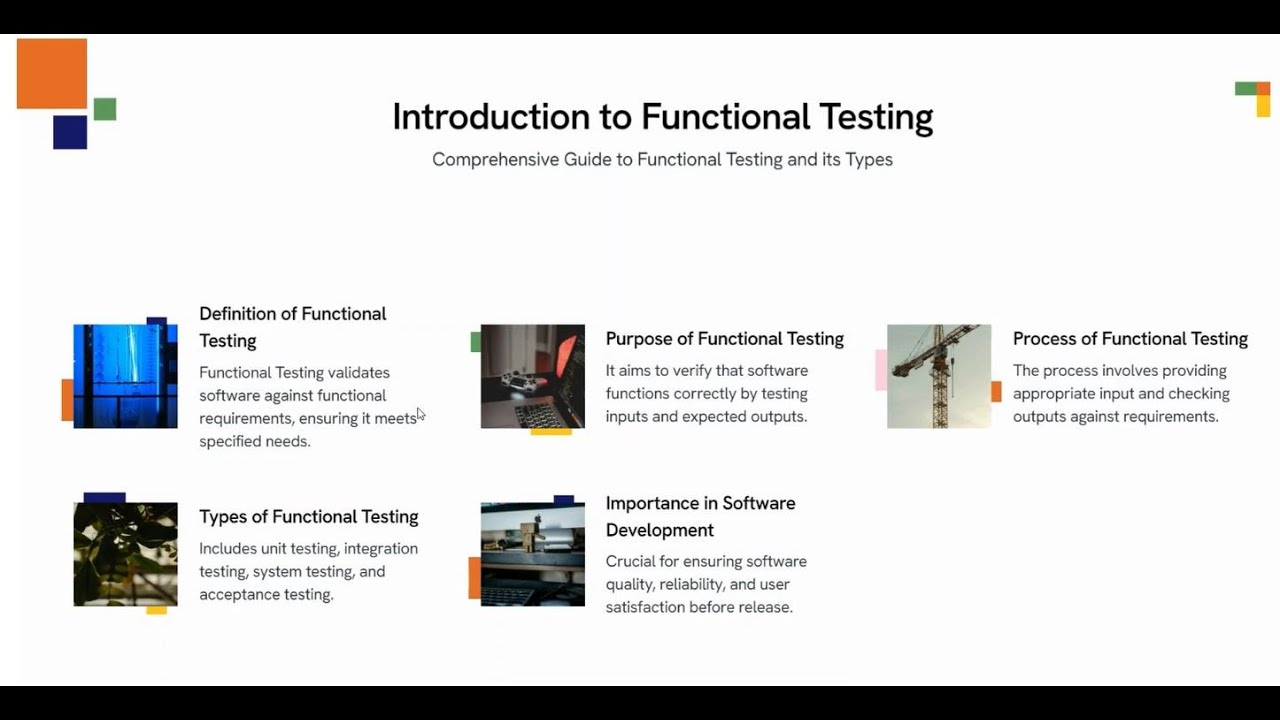 Introduction to Functional Testing

Comprehensive Guide to Functional Testing and its Types

Definition of Functional Testing

Functional Testing validates software against functional requirements, ensuring it meets specified needs.

Purpose of Functional Testing

It aims to verify that software functions correctly by testing inputs and expected outputs.

Process of Functional Testing

The process involves providing appropriate input and checking outputs against requirements.

Types of Functional Testing

Includes unit testing, integration testing, system testing, and acceptance testing.

Importance in Software Development

Crucial for ensuring software quality, reliability, and user satisfaction before release.